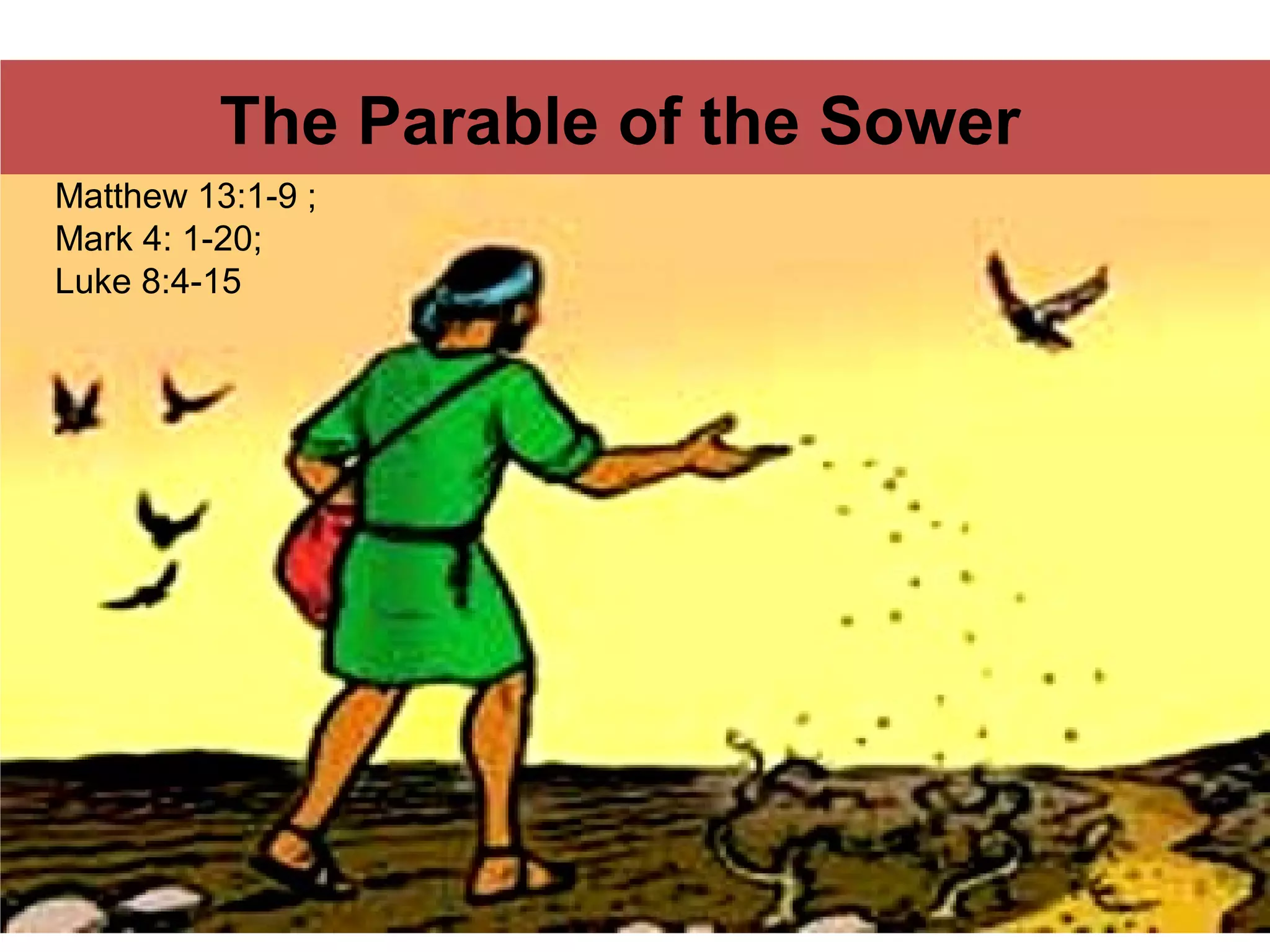 The Parable of the Sower

Matthew 13:1-9 ;
Mark 4: 1-20;
Luke 8:4-15